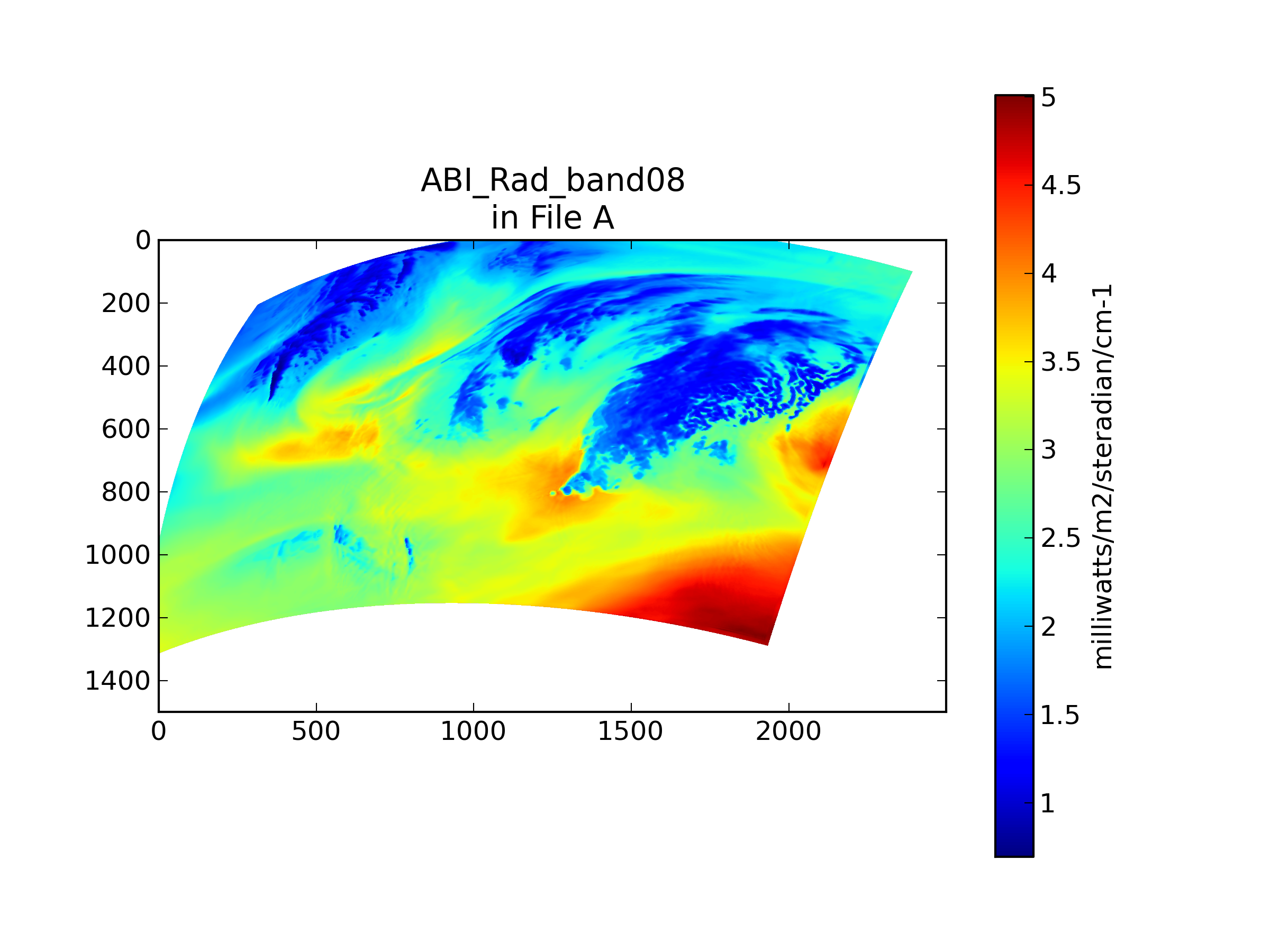 ABI_Rad_band08
in File A

0
200
400
600
800
1000
1200
1400

0
500
1000
1500
2000

5
4.5
4
3.5
3
2.5
2
1.5
1

milliwatts/m2/steradian/cm-1